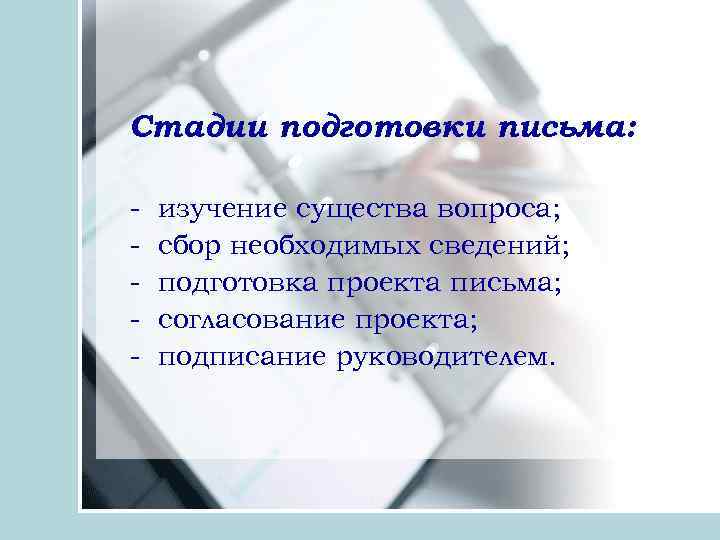 Стадии подготовки письма:

- изучение существа вопроса;
- сбор необходимых сведений;
- подготовка проекта письма;
- согласование проекта;
- подписание руководителем.